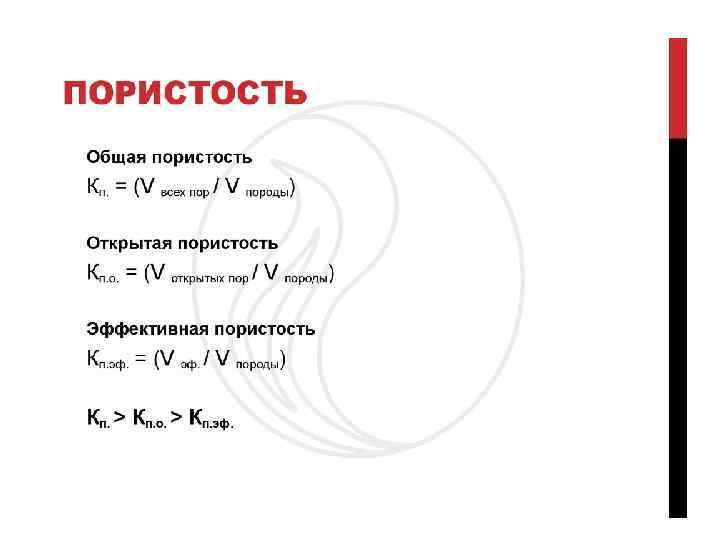 ПОРИСТОСТЬ

Общая пористость

$К_{п.} = (V_{всех\ пор} / V_{породы})$

Открытая пористость

$К_{п.о.} = (V_{открытых\ пор} / V_{породы})$

Эффективная пористость

$К_{п.эф.} = (V_{эф.} / V_{породы})$

$К_{п.} > К_{п.о.} > К_{п.эф.}$